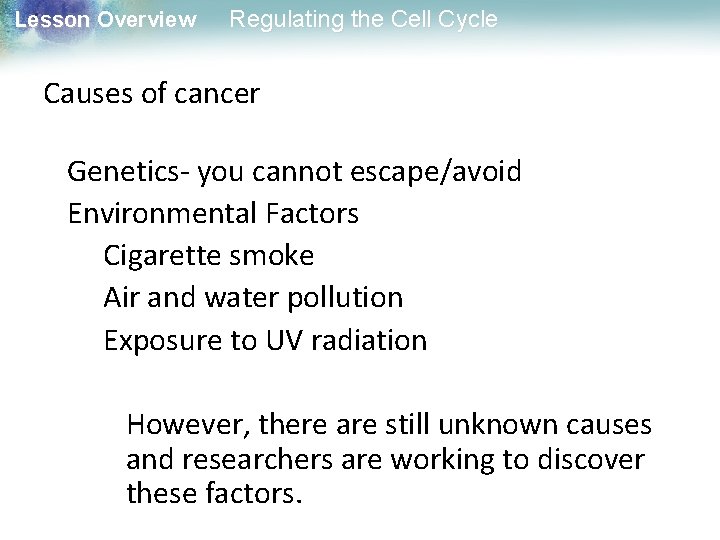 Lesson Overview Regulating the Cell Cycle

Causes of cancer

Genetics- you cannot escape/avoid
Environmental Factors
Cigarette smoke
Air and water pollution
Exposure to UV radiation

However, there are still unknown causes and researchers are working to discover these factors.